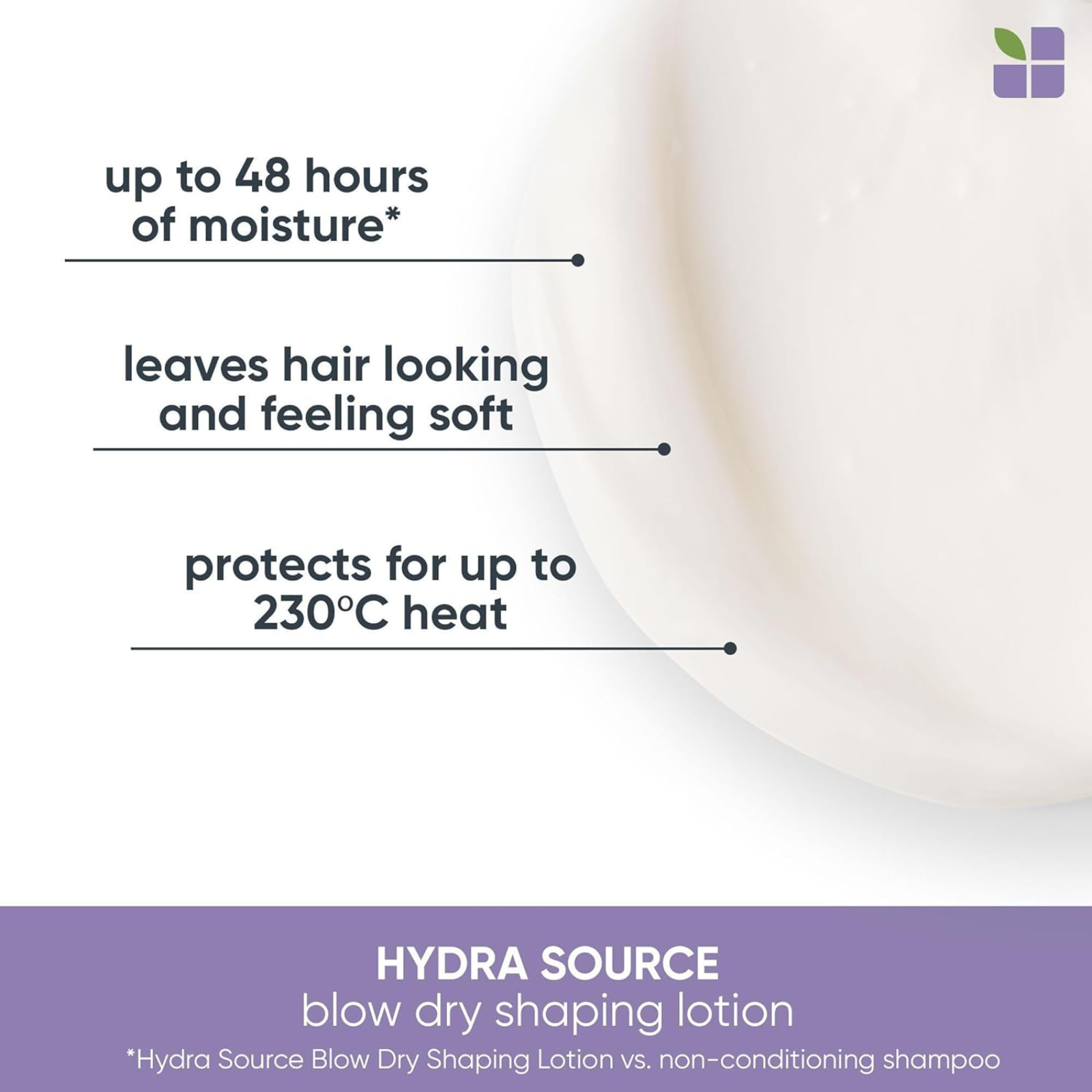 up to 48 hours of moisture*

leaves hair looking and feeling soft

protects for up to 230°C heat

HYDRA SOURCE
blow dry shaping lotion
*Hydra Source Blow Dry Shaping Lotion vs. non-conditioning shampoo